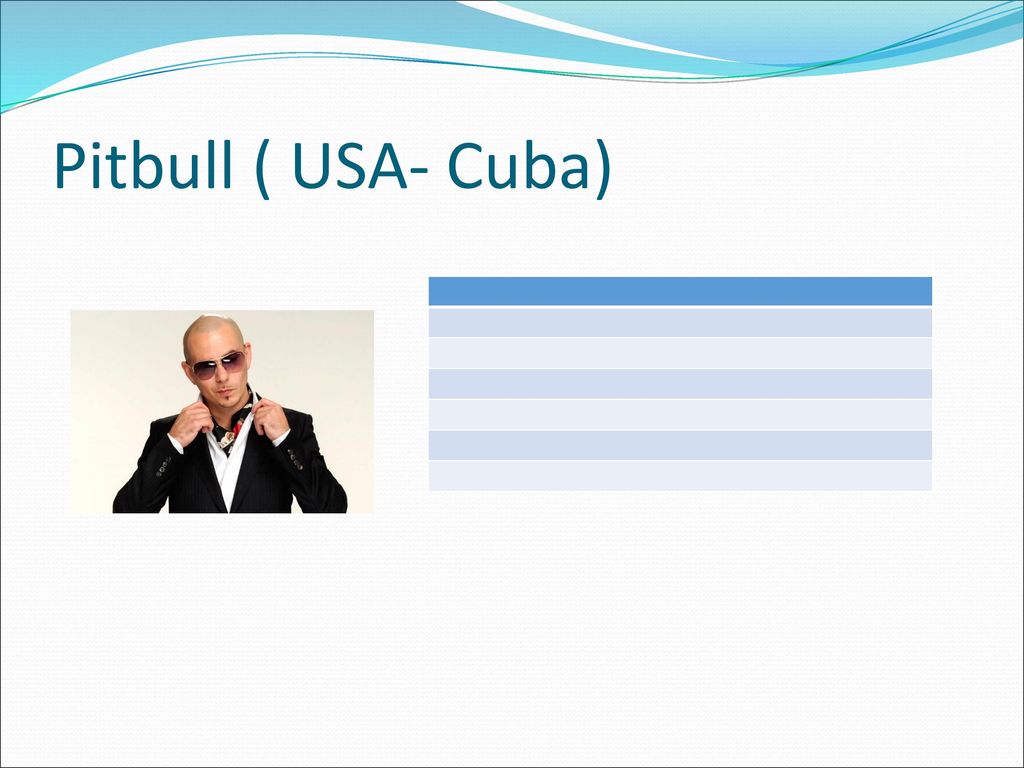 Pitbull ( USA- Cuba)